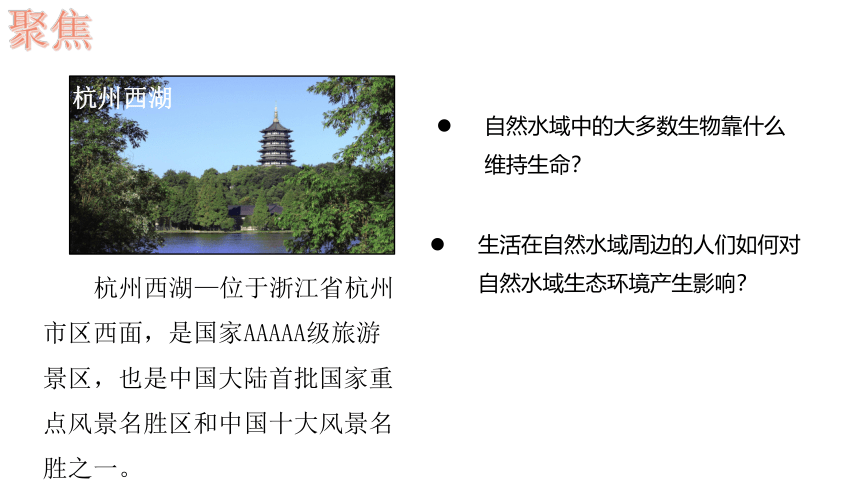 聚焦

杭州西湖

杭州西湖—位于浙江省杭州市区西面，是国家AAAAA级旅游景区，也是中国大陆首批国家重点风景名胜区和中国十大风景名胜之一。

● 自然水域中的大多数生物靠什么维持生命?

● 生活在自然水域周边的人们如何对自然水域生态环境产生影响?